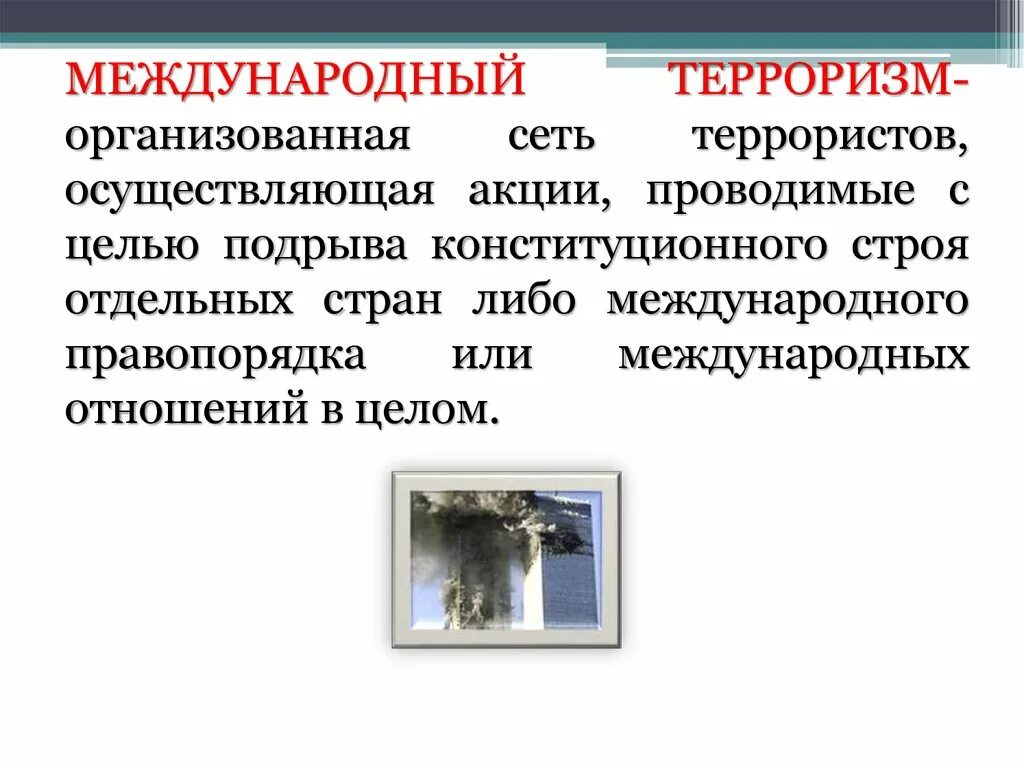 МЕЖДУНАРОДНЫЙ ТЕРРОРИЗМ- организованная сеть террористов, осуществляющая акции, проводимые с целью подрыва конституционного строя отдельных стран либо международного правопорядка или международных отношений в целом.